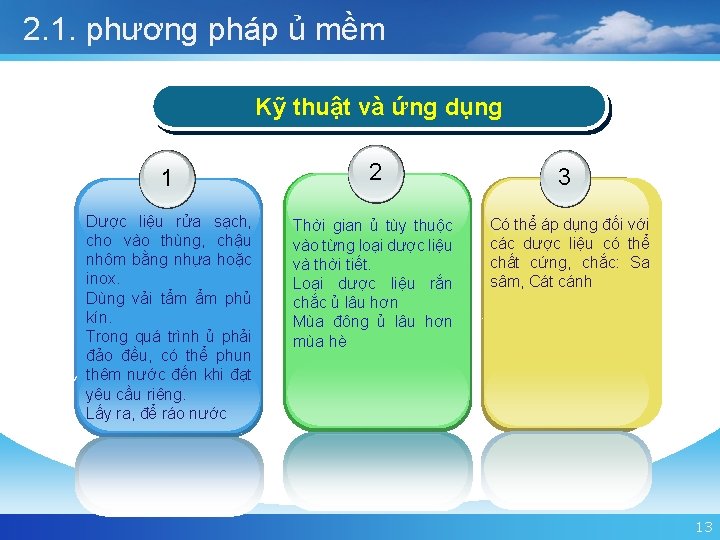 2.1. phương pháp ủ mềm

Kỹ thuật và ứng dụng

1

Dược liệu rửa sạch, cho vào thùng, chậu nhôm bằng nhựa hoặc inox.
Dùng vải tẩm ẩm phủ kín.
Trong quá trình ủ phải đảo đều, có thể phun thêm nước đến khi đạt yêu cầu riêng.
Lấy ra, để ráo nước

2

Thời gian ủ tùy thuộc vào từng loại dược liệu và thời tiết.
Loại dược liệu rắn chắc ủ lâu hơn
Mùa đông ủ lâu hơn mùa hè

3

Có thể áp dụng đối với các dược liệu có thể chất cứng, chắc: Sa sâm, Cát cánh

13